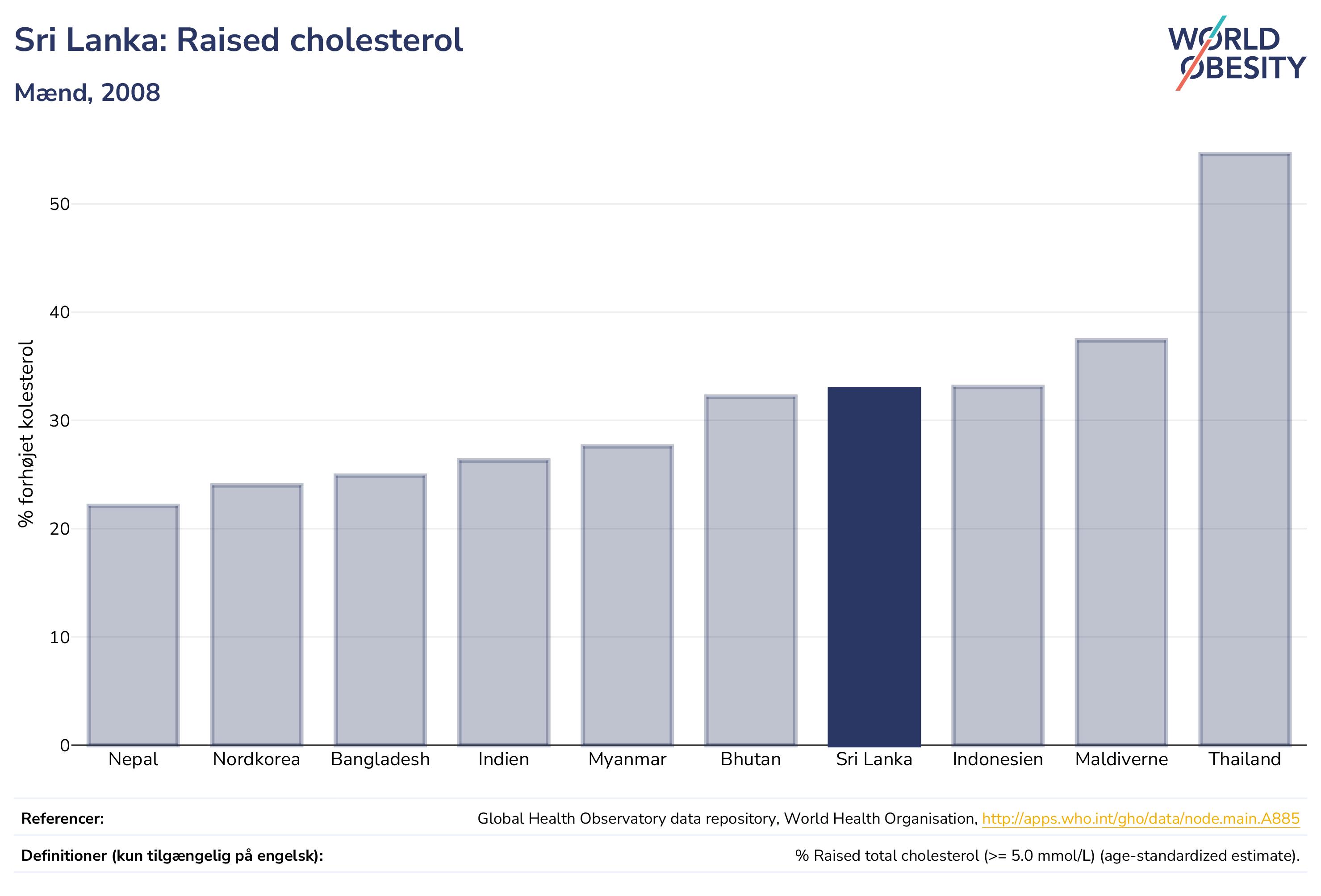 Sri Lanka: Raised cholesterol

Mænd, 2008

WORLD OBESITY

% forhøjet kolesterol

50
40
30
20
10
0

Nepal
Nordkorea
Bangladesh
Indien
Myanmar
Bhutan
Sri Lanka
Indonesien
Maldiverne
Thailand

Referencer: Global Health Observatory data repository, World Health Organisation, http://apps.who.int/gho/data/node.main.A885

Definitioner (kun tilgængelig på engelsk): % Raised total cholesterol (>= 5.0 mmol/L) (age-standardized estimate).